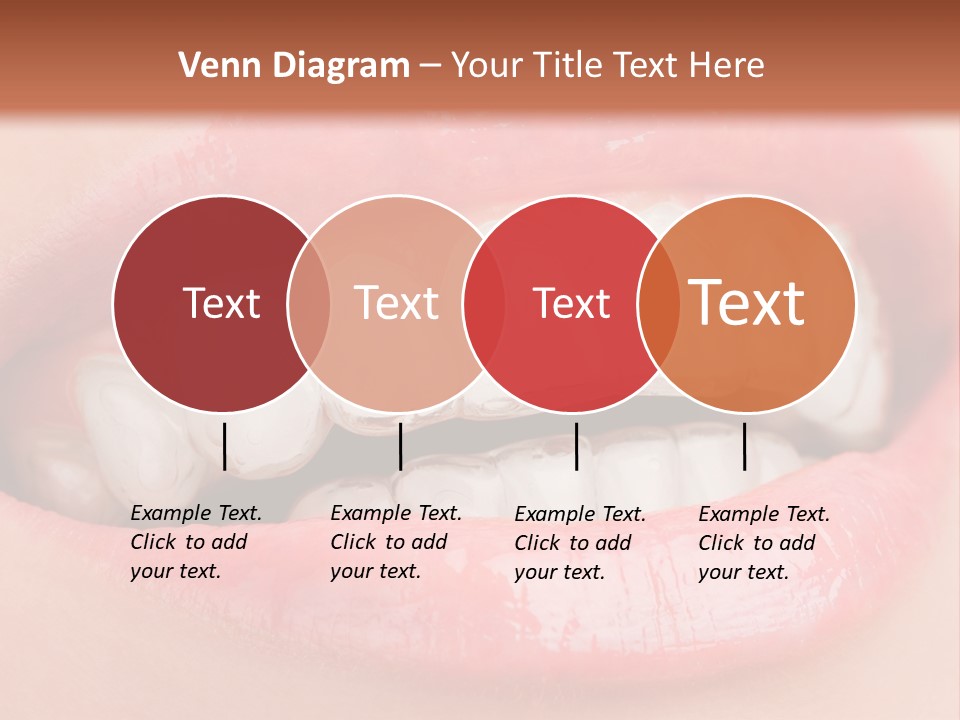 Venn Diagram – Your Title Text Here

Text

Text

Text

Text

Example Text. Click to add your text.

Example Text. Click to add your text.

Example Text. Click to add your text.

Example Text. Click to add your text.